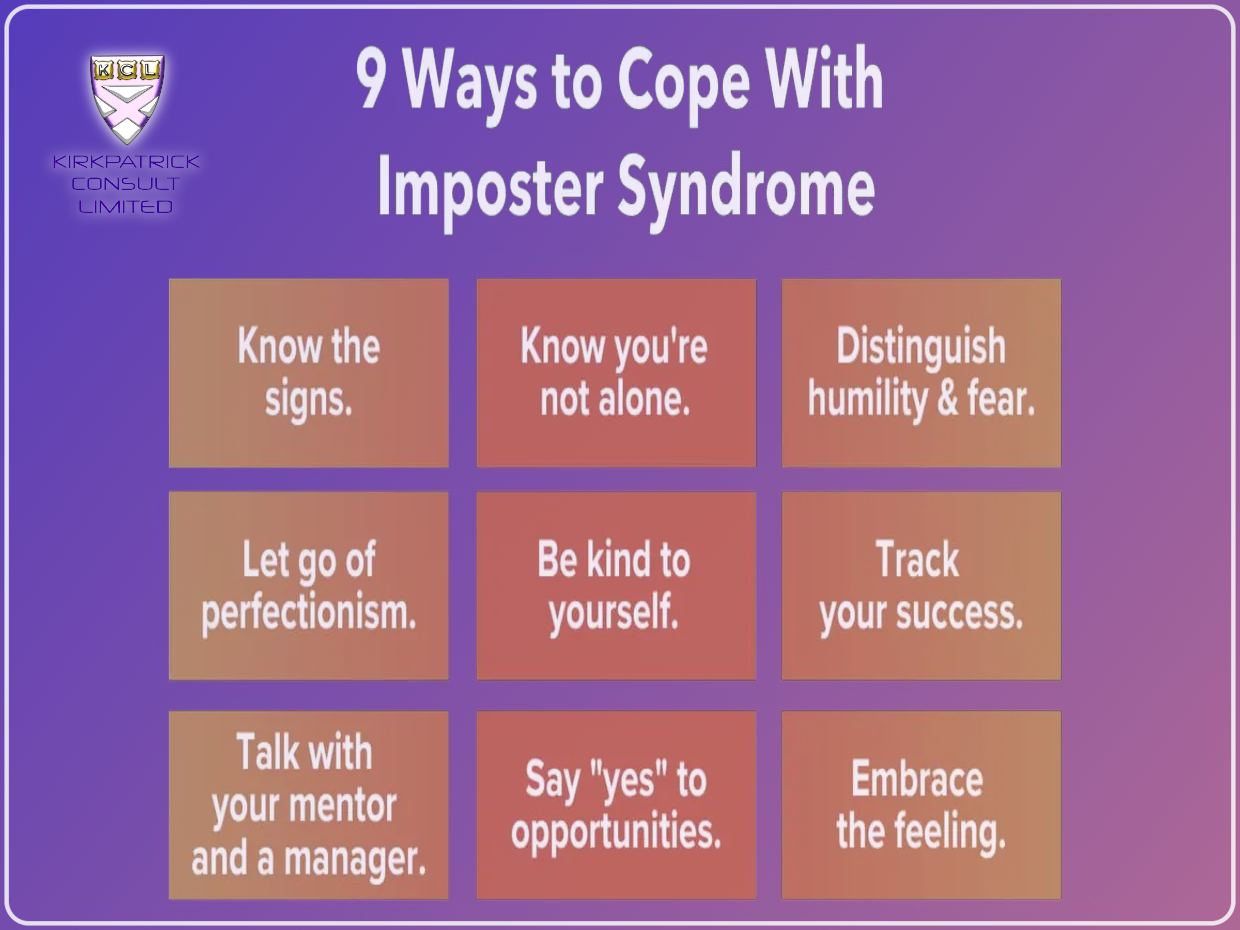 KCL
KIRKPATRICK CONSULT LIMITED

9 Ways to Cope With Imposter Syndrome

Know the signs.

Know you're not alone.

Distinguish humility & fear.

Let go of perfectionism.

Be kind to yourself.

Track your success.

Talk with your mentor and a manager.

Say "yes" to opportunities.

Embrace the feeling.